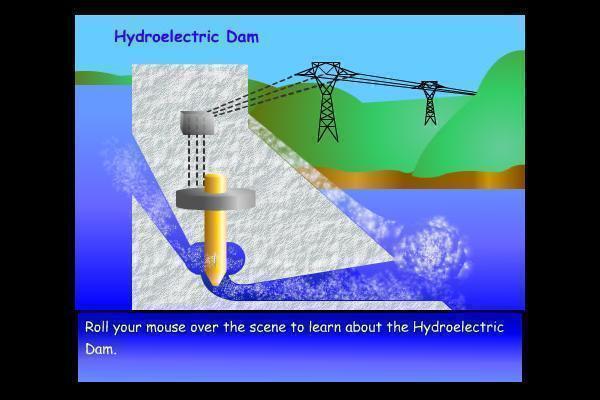 Hydroelectric Dam

Roll your mouse over the scene to learn about the Hydroelectric Dam.